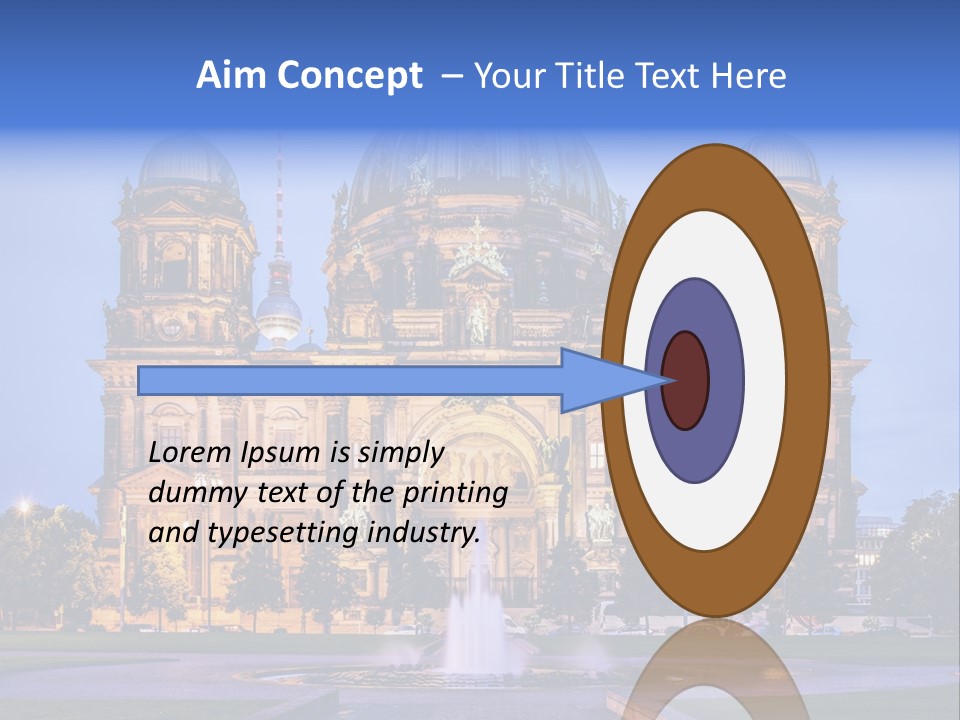 Aim Concept – Your Title Text Here

Lorem Ipsum is simply dummy text of the printing and typesetting industry.